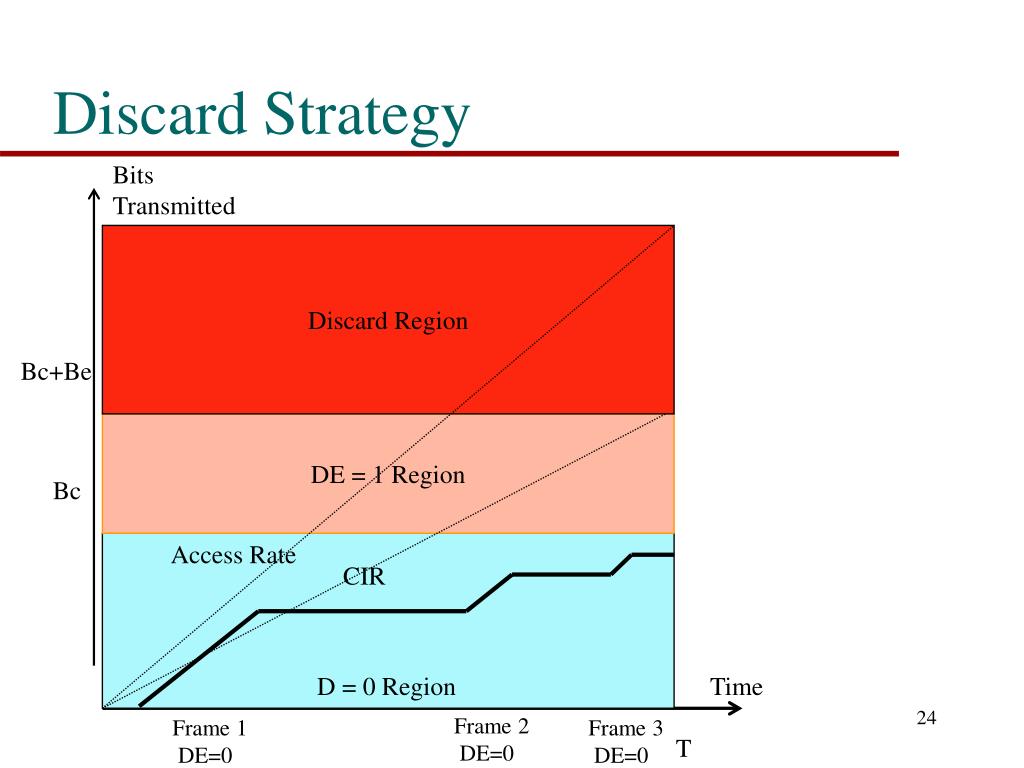 Discard Strategy

Bits Transmitted

Discard Region

Bc+Be

DE = 1 Region

Bc

Access Rate

CIR

D = 0 Region

Time

Frame 1
DE=0

Frame 2
DE=0

Frame 3
DE=0

T

24